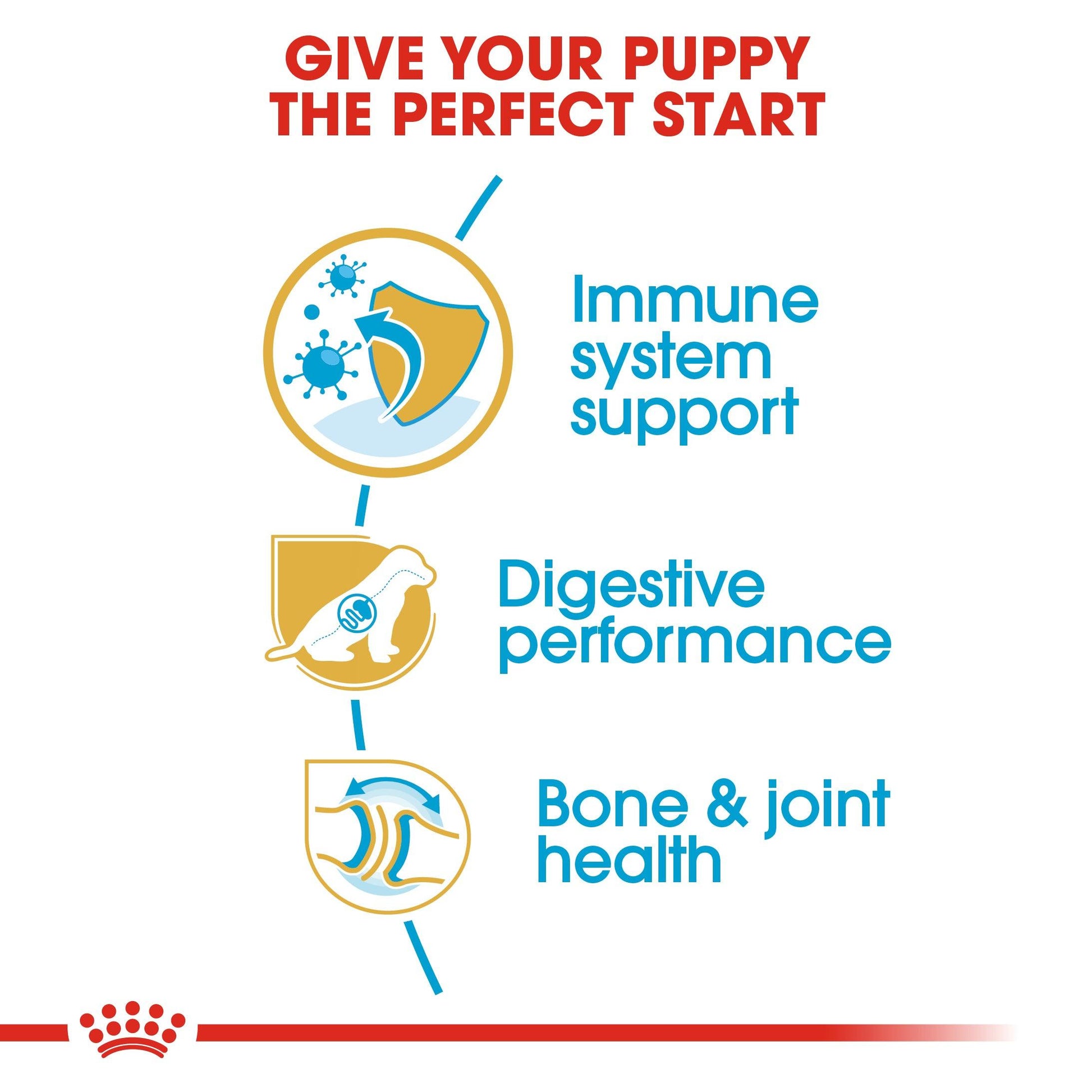 GIVE YOUR PUPPY THE PERFECT START

Immune system support

Digestive performance

Bone & joint health